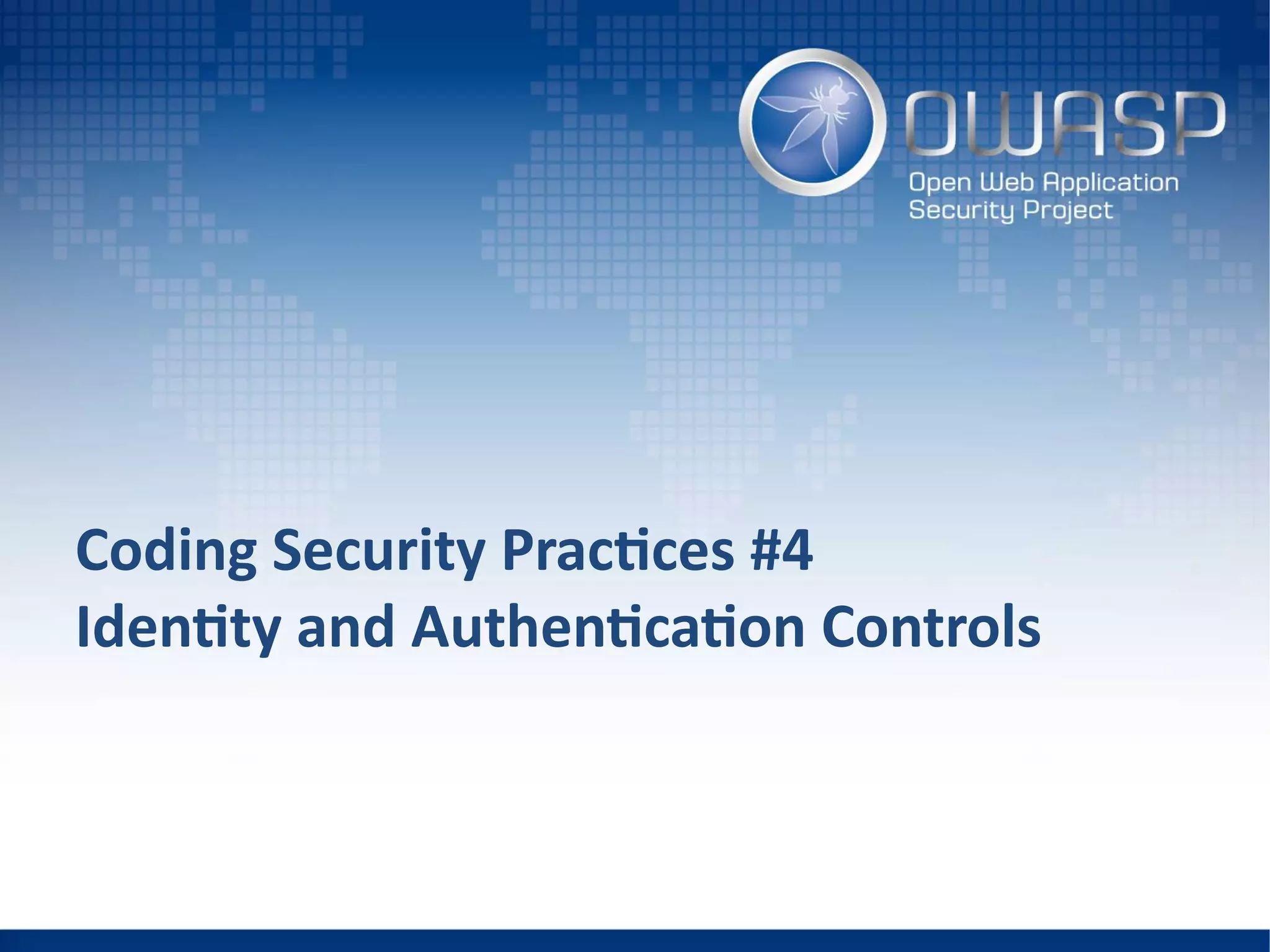 OWASP
Open Web Application Security Project

Coding Security Practices #4
Identity and Authentication Controls